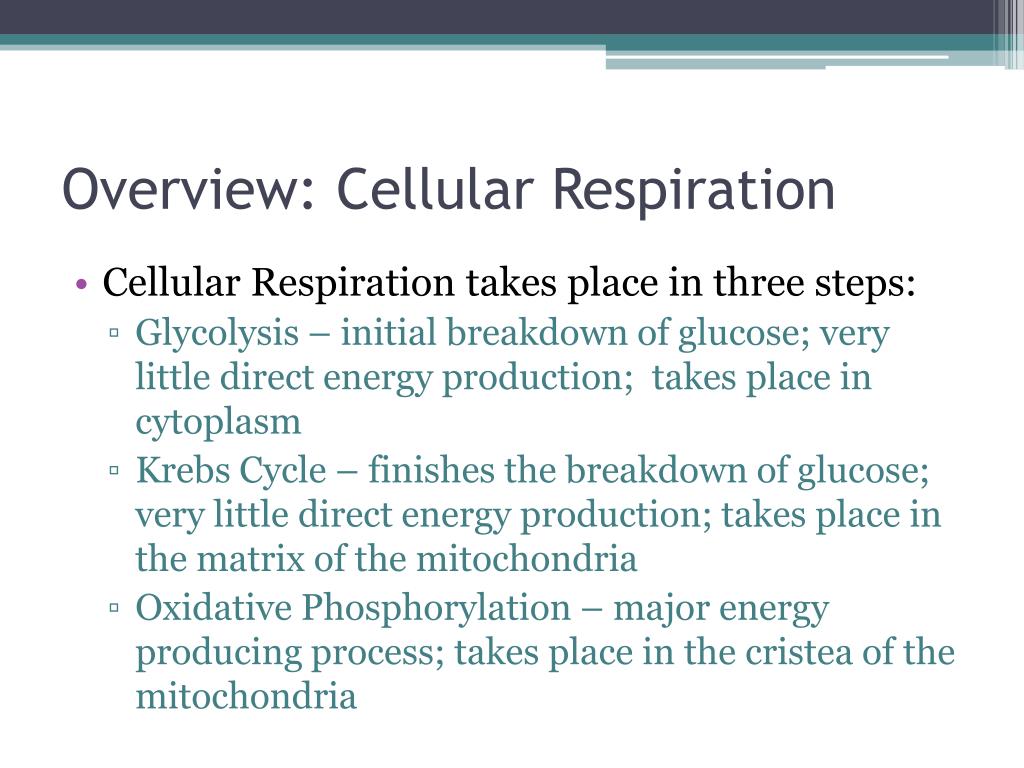 Overview: Cellular Respiration

• Cellular Respiration takes place in three steps:
▫ Glycolysis – initial breakdown of glucose; very little direct energy production;  takes place in cytoplasm
▫ Krebs Cycle – finishes the breakdown of glucose; very little direct energy production; takes place in the matrix of the mitochondria
▫ Oxidative Phosphorylation – major energy producing process; takes place in the cristea of the mitochondria